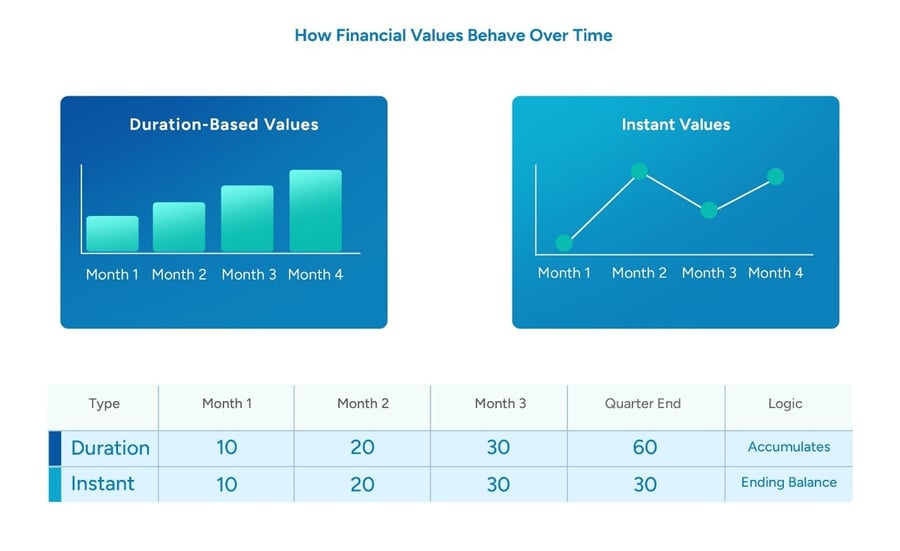 How Financial Values Behave Over Time

Duration-Based Values

Month 1 Month 2 Month 3 Month 4

Instant Values

Month 1 Month 2 Month 3 Month 4

| Type | Month 1 | Month 2 | Month 3 | Quarter End | Logic |
|---|---|---|---|---|---|
| Duration | 10 | 20 | 30 | 60 | Accumulates |
| Instant | 10 | 20 | 30 | 30 | Ending Balance |